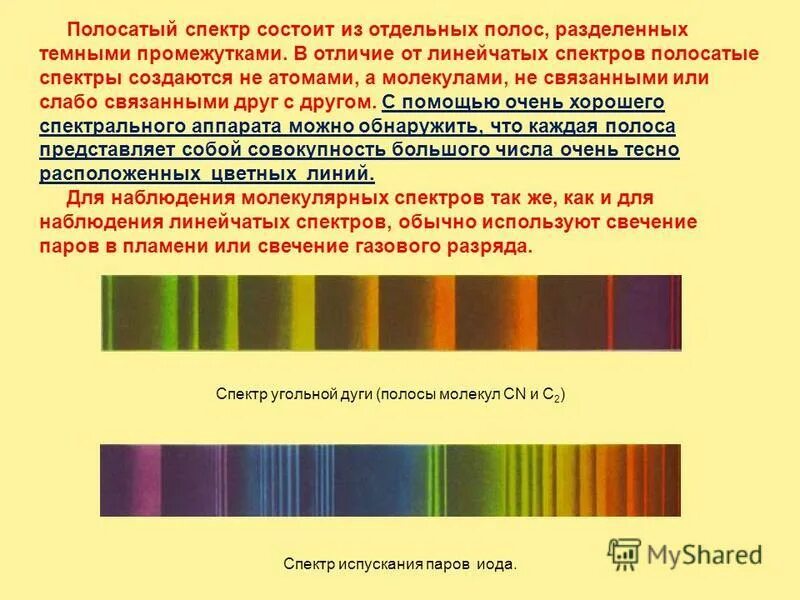 Полосатый спектр состоит из отдельных полос, разделенных темными промежутками. В отличие от линейчатых спектров полосатые спектры создаются не атомами, а молекулами, не связанными или слабо связанными друг с другом. С помощью очень хорошего спектрального аппарата можно обнаружить, что каждая полоса представляет собой совокупность большого числа очень тесно расположенных цветных линий.

Для наблюдения молекулярных спектров так же, как и для наблюдения линейчатых спектров, обычно используют свечение паров в пламени или свечение газового разряда.

Спектр угольной дуги (полосы молекул CN и $C_2$)

Спектр испускания паров иода.

MyShared